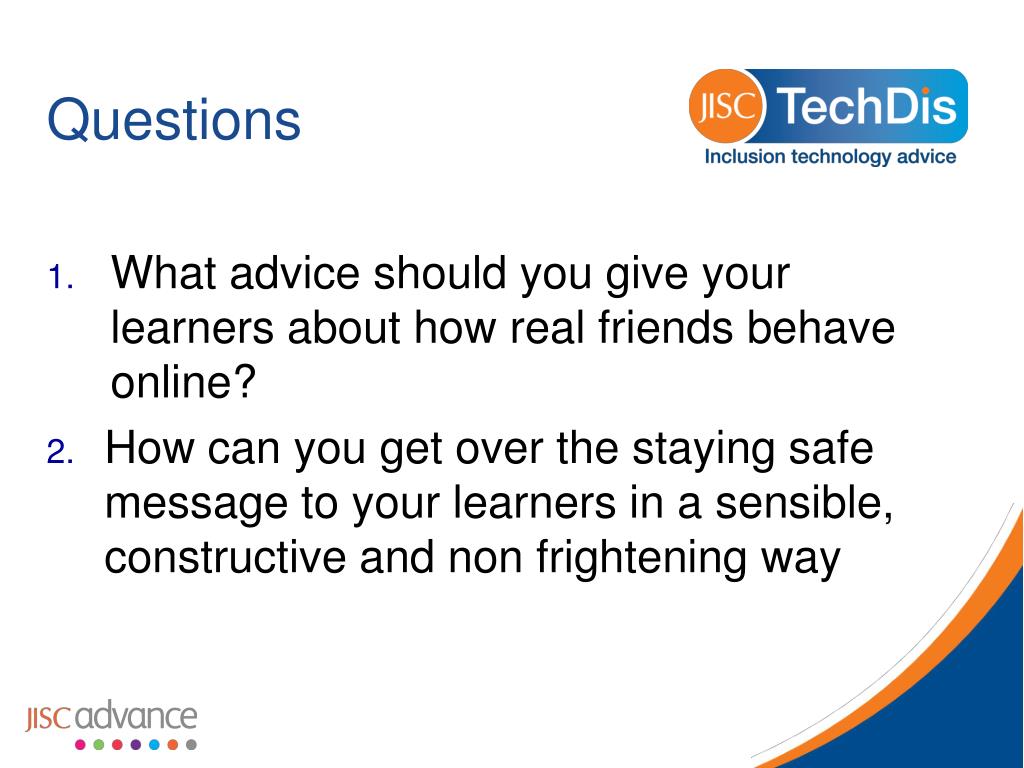 Questions

JISC TechDis
Inclusion technology advice

1. What advice should you give your learners about how real friends behave online?

2. How can you get over the staying safe message to your learners in a sensible, constructive and non frightening way

JISC advance